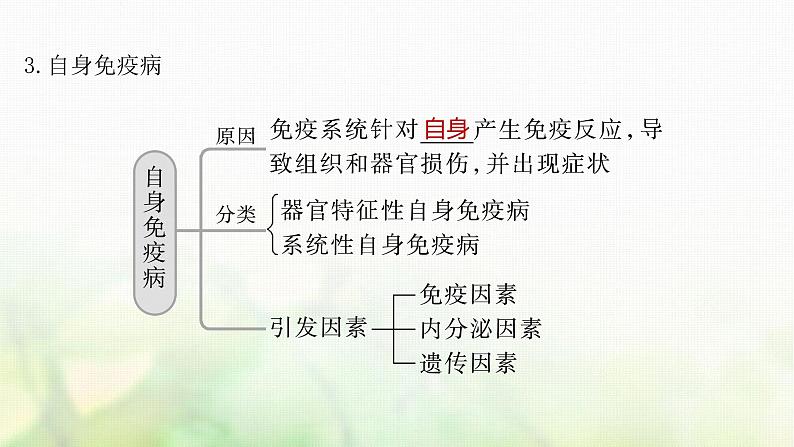 3. 自身免疫病

自身免疫病

原因 免疫系统针对自身产生免疫反应，导致组织和器官损伤，并出现症状

分类 器官特征性自身免疫病
系统性自身免疫病

引发因素 免疫因素
内分泌因素
遗传因素